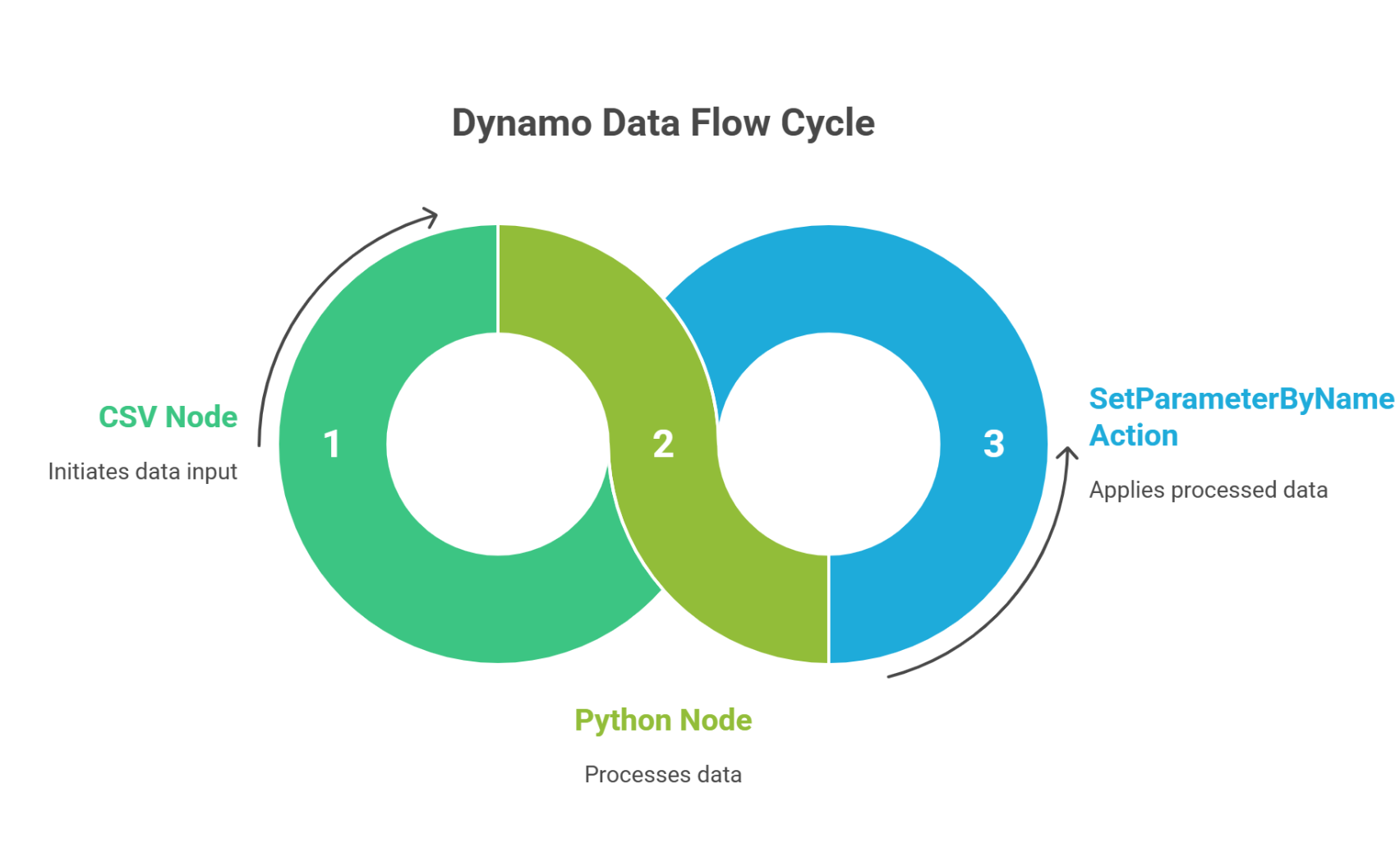 Dynamo Data Flow Cycle

CSV Node

Initiates data input

1

2

3

SetParameterByName Action

Applies processed data

Python Node

Processes data